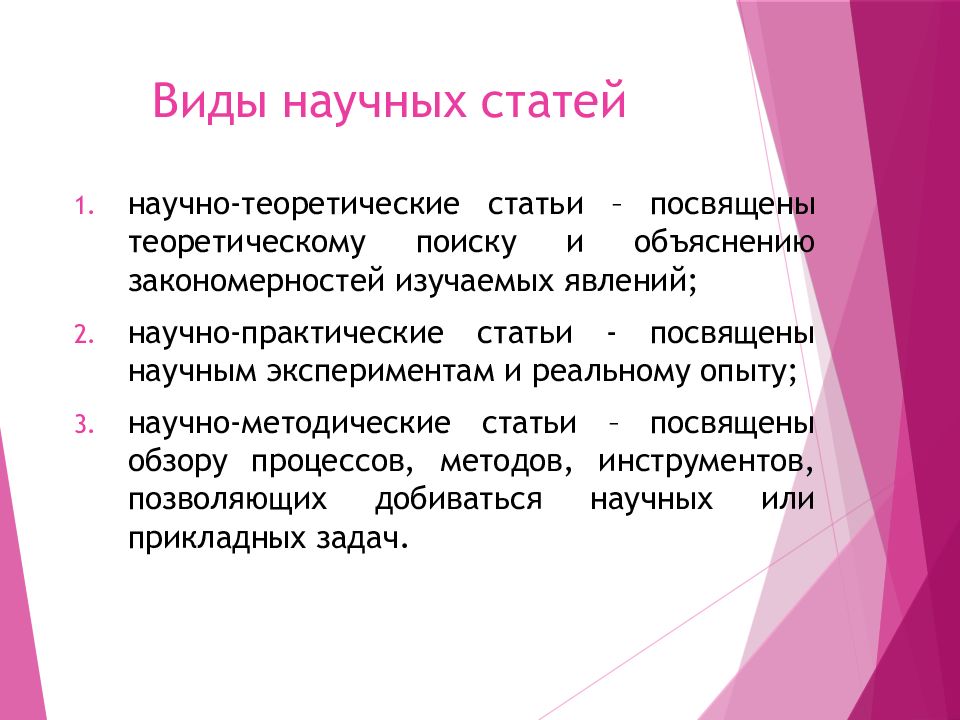 Виды научных статей

1. научно-теоретические статьи – посвящены теоретическому поиску и объяснению закономерностей изучаемых явлений;

2. научно-практические статьи - посвящены научным экспериментам и реальному опыту;

3. научно-методические статьи – посвящены обзору процессов, методов, инструментов, позволяющих добиваться научных или прикладных задач.